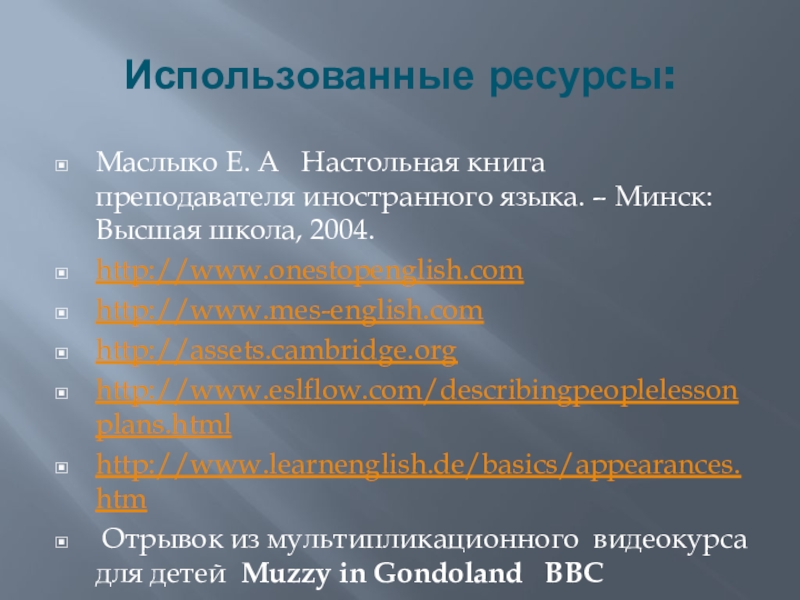 Использованные ресурсы:

Маслыко Е. А   Настольная книга преподавателя иностранного языка. – Минск: Высшая школа, 2004.

http://www.onestopenglish.com

http://www.mes-english.com

http://assets.cambridge.org

http://www.eslflow.com/describingpeoplelessonplans.html

http://www.learnenglish.de/basics/appearances.htm

Отрывок из мультипликационного видеокурса для детей Muzzy in Gondoland BBC